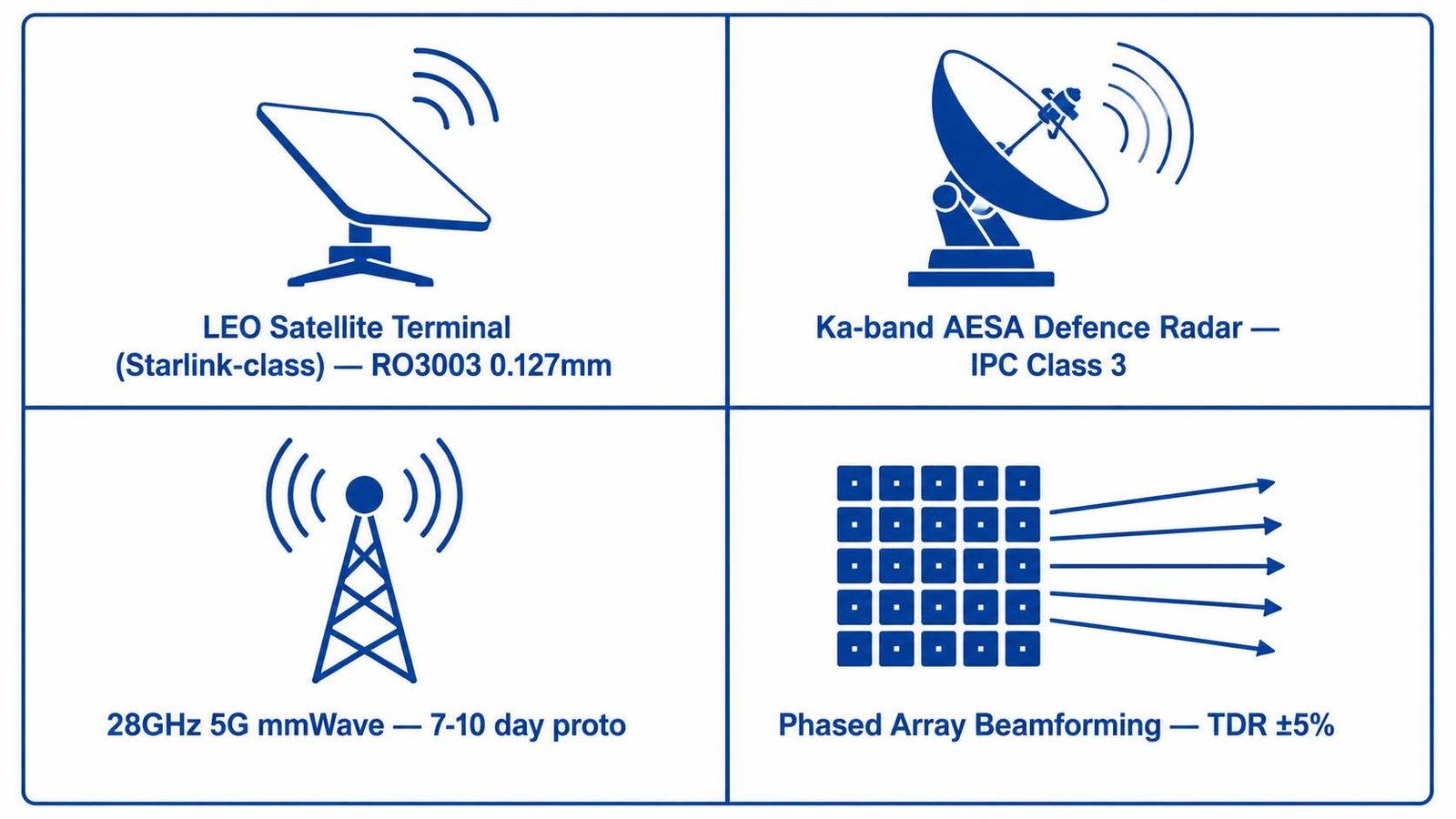 LEO Satellite Terminal (Starlink-class) — RO3003 0.127mm

Ka-band AESA Defence Radar — IPC Class 3

28GHz 5G mmWave — 7-10 day proto

Phased Array Beamforming — TDR ±5%